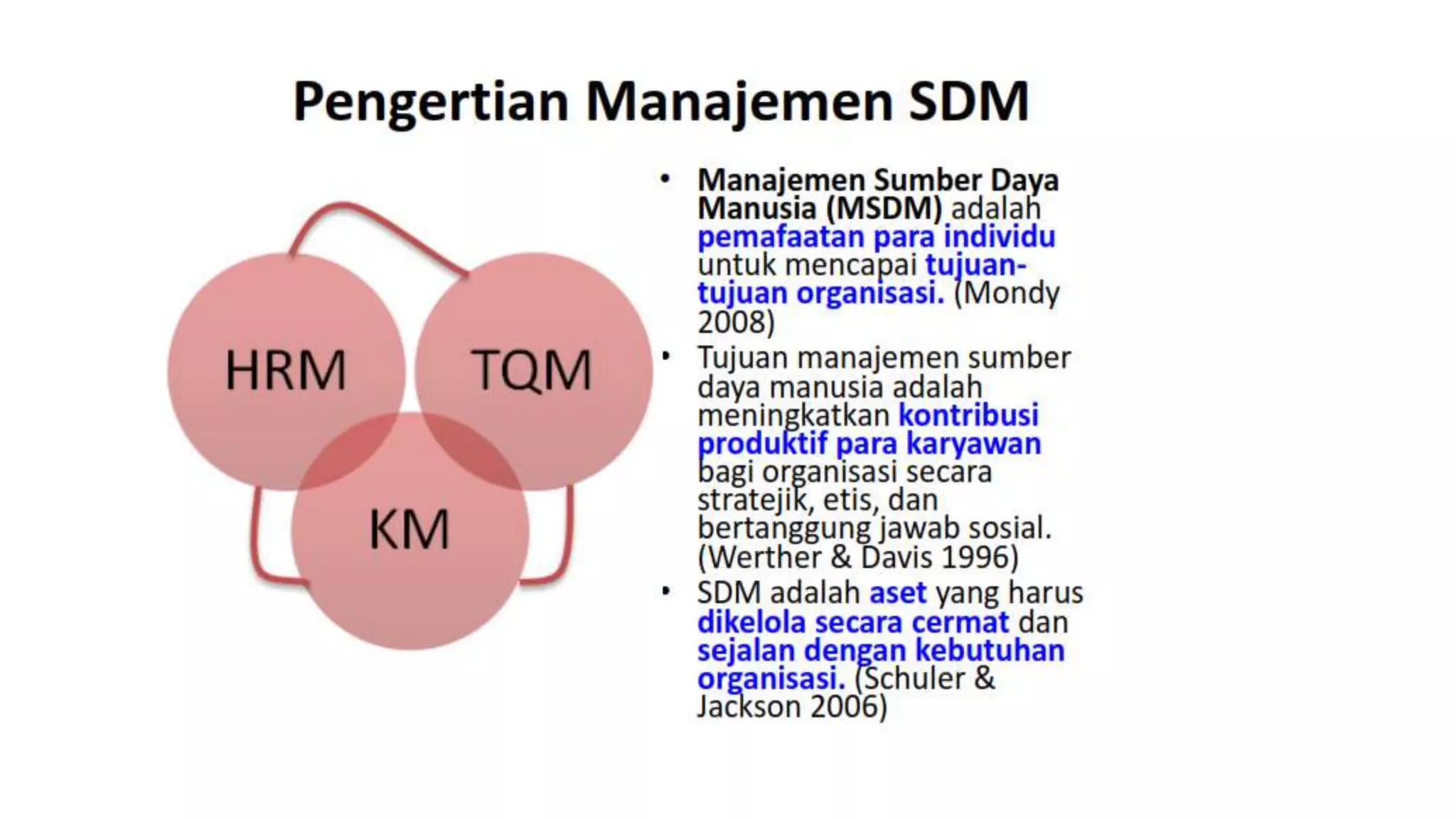 Pengertian Manajemen SDM

HRM

TQM

KM

• Manajemen Sumber Daya Manusia (MSDM) adalah pemafaatan para individu untuk mencapai tujuan-tujuan organisasi. (Mondy 2008)
• Tujuan manajemen sumber daya manusia adalah meningkatkan kontribusi produktif para karyawan bagi organisasi secara stratejik, etis, dan bertanggung jawab sosial. (Werther & Davis 1996)
• SDM adalah aset yang harus dikelola secara cermat dan sejalan dengan kebutuhan organisasi. (Schuler & Jackson 2006)